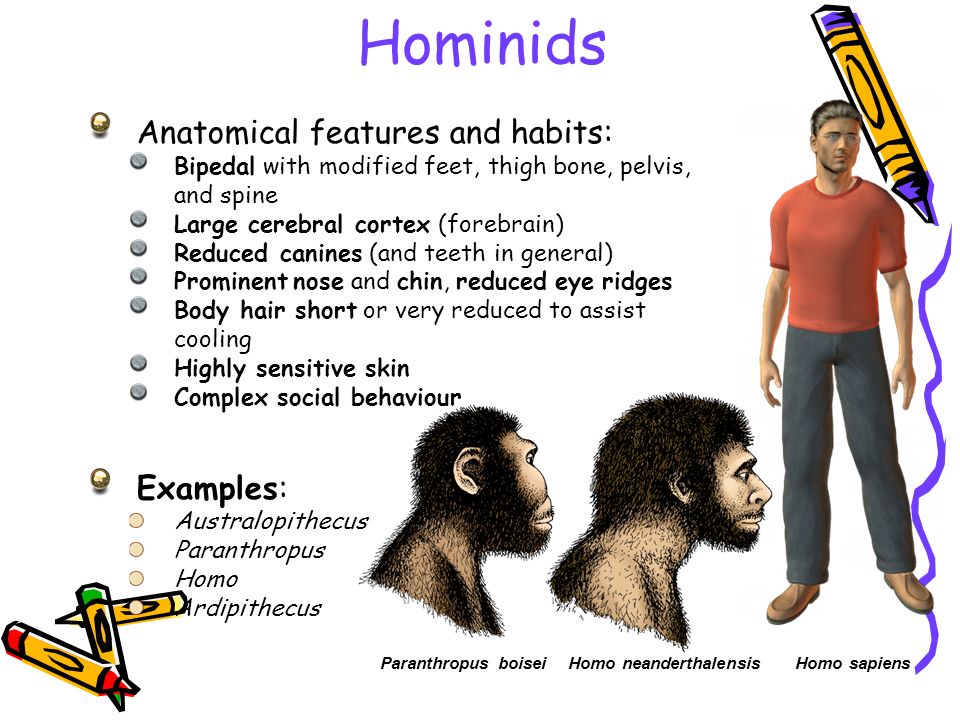 Hominids

Anatomical features and habits:

Bipedal with modified feet, thigh bone, pelvis, and spine

Large cerebral cortex (forebrain)

Reduced canines (and teeth in general)

Prominent nose and chin, reduced eye ridges

Body hair short or very reduced to assist cooling

Highly sensitive skin

Complex social behaviour

Examples:

Australopithecus

Paranthropus

Homo

Ardipithecus

Paranthropus boisei Homo neanderthalensis Homo sapiens